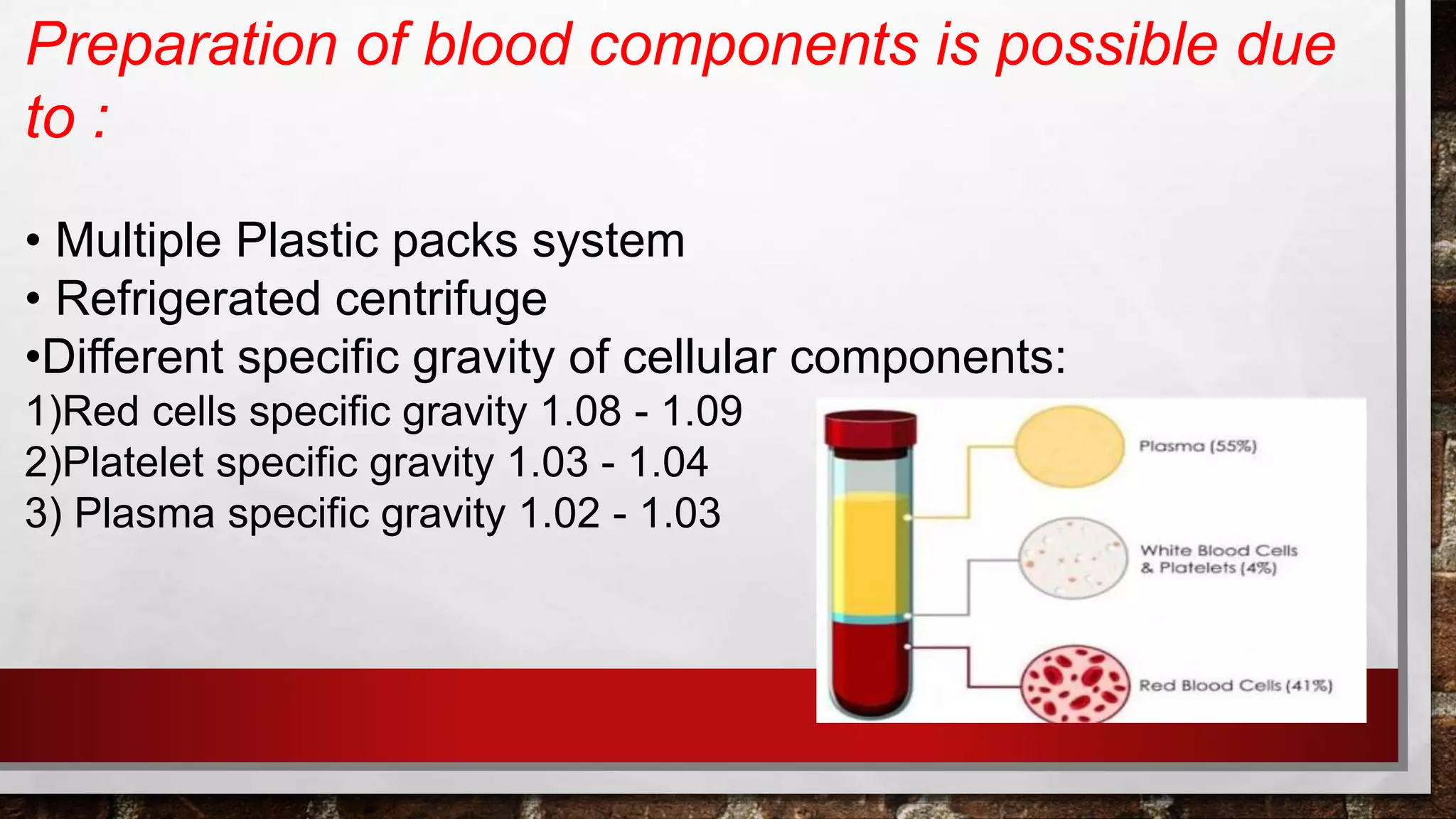 Preparation of blood components is possible due to :

• Multiple Plastic packs system
• Refrigerated centrifuge
•Different specific gravity of cellular components:
1)Red cells specific gravity 1.08 - 1.09
2)Platelet specific gravity 1.03 - 1.04
3) Plasma specific gravity 1.02 - 1.03

Plasma (55%)

White Blood Cells & Platelets (4%)

Red Blood Cells (41%)